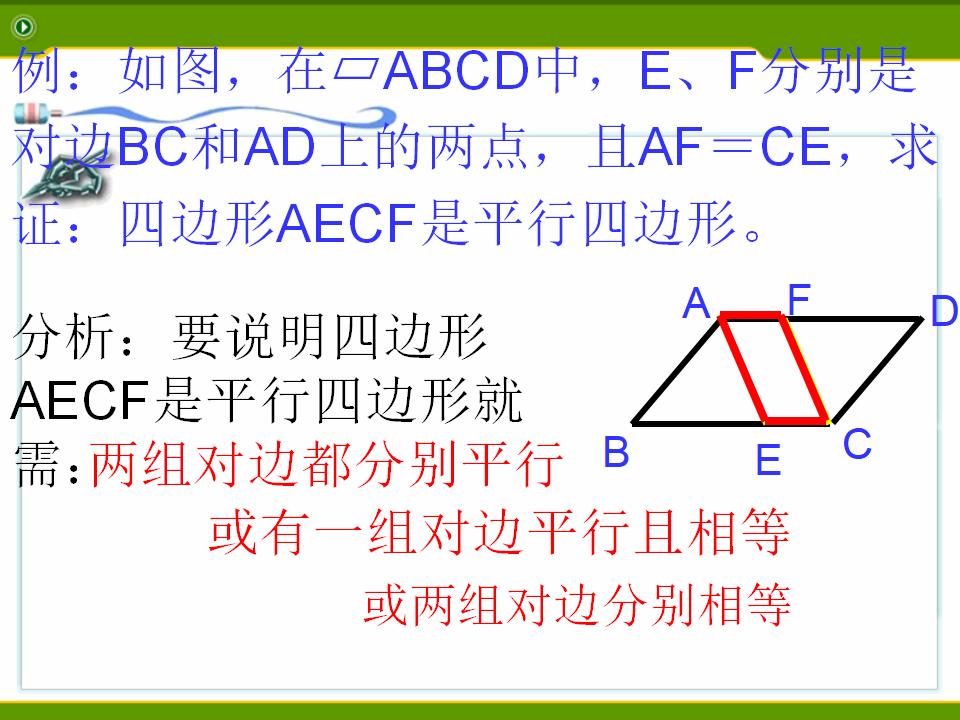 例：如图，在▱ABCD中，E、F分别是对边BC和AD上的两点，且AF＝CE，求证：四边形AECF是平行四边形。

分析：要说明四边形AECF是平行四边形就需:两组对边都分别平行

或有一组对边平行且相等

或两组对边分别相等

A F D
B E C